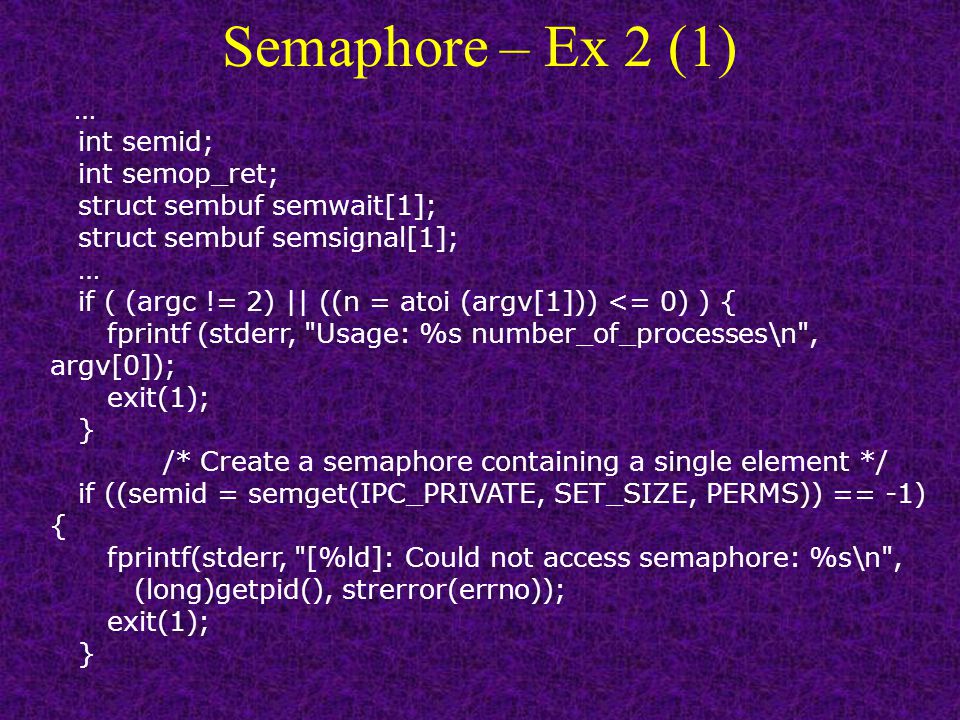 Semaphore – Ex 2 (1)

…
int semid;
int semop_ret;
struct sembuf semwait[1];
struct sembuf semsignal[1];
…
if ( (argc != 2) || ((n = atoi (argv[1])) <= 0) ) {
fprintf (stderr, "Usage: %s number_of_processes\n", argv[0]);
exit(1);
}
/* Create a semaphore containing a single element */
if ((semid = semget(IPC_PRIVATE, SET_SIZE, PERMS)) == -1) {
fprintf(stderr, "[%ld]: Could not access semaphore: %s\n",
(long)getpid(), strerror(errno));
exit(1);
}